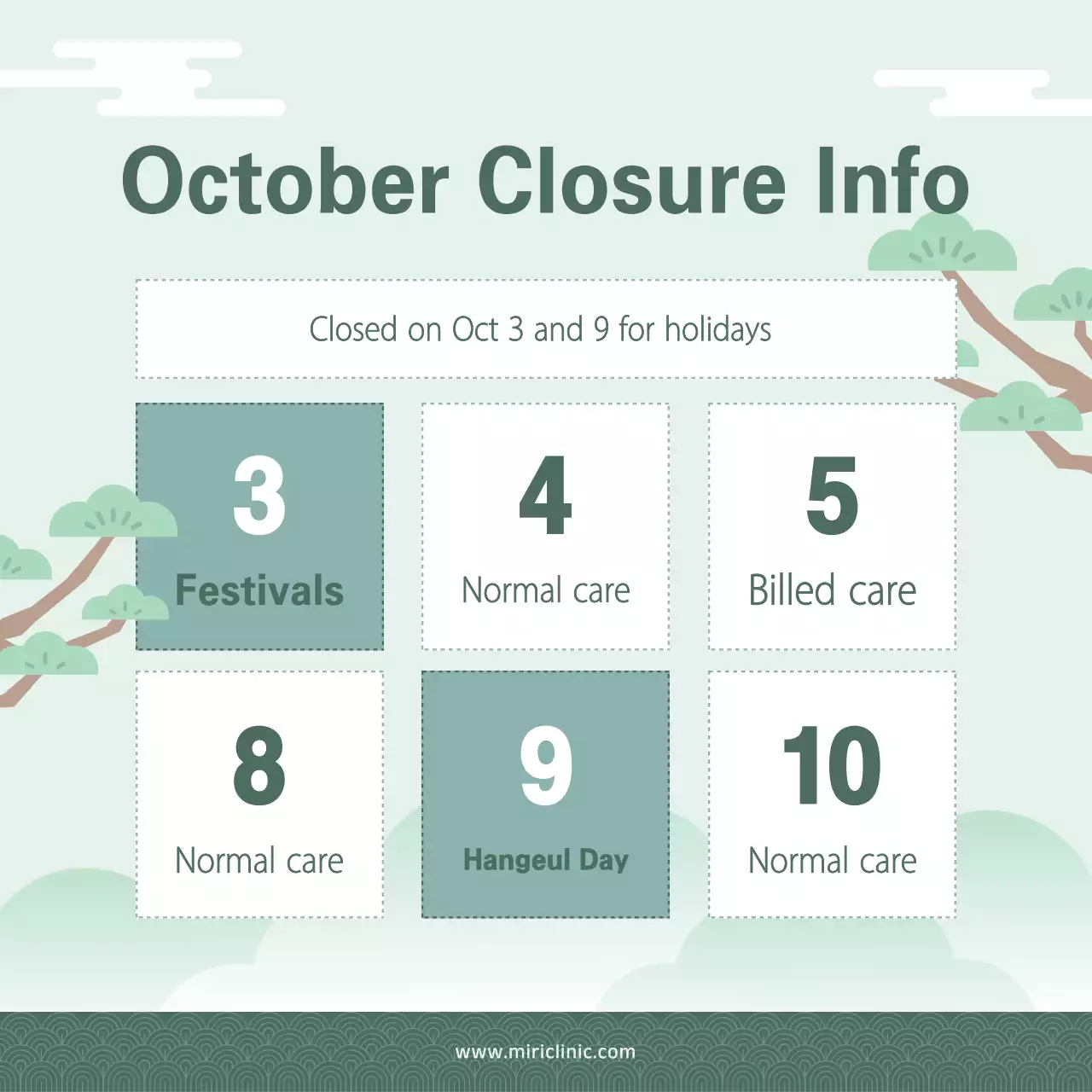 October Closure Info

Closed on Oct 3 and 9 for holidays

3
Festivals

4
Normal care

5
Billed care

8
Normal care

9
Hangeul Day

10
Normal care

www.miriclinic.com